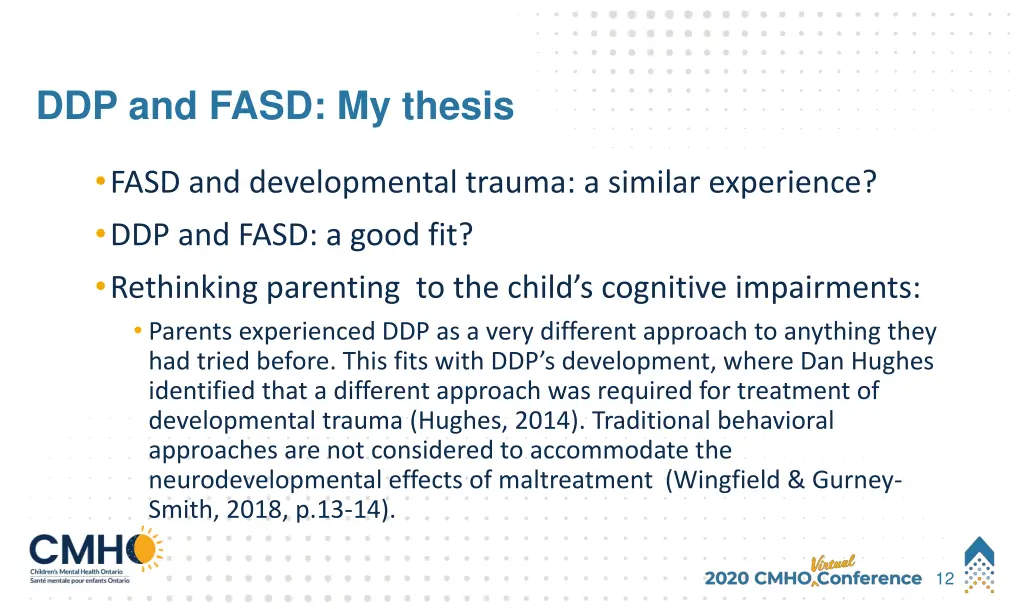 DDP and FASD: My thesis

• FASD and developmental trauma: a similar experience?

• DDP and FASD: a good fit?

• Rethinking parenting  to the child's cognitive impairments:

• Parents experienced DDP as a very different approach to anything they had tried before. This fits with DDP's development, where Dan Hughes identified that a different approach was required for treatment of developmental trauma (Hughes, 2014). Traditional behavioral approaches are not considered to accommodate the neurodevelopmental effects of maltreatment  (Wingfield & Gurney-Smith, 2018, p.13-14).

CMHO
Children's Mental Health Ontario
Santé mentale pour enfants Ontario

2020 CMHO Virtual Conference 12